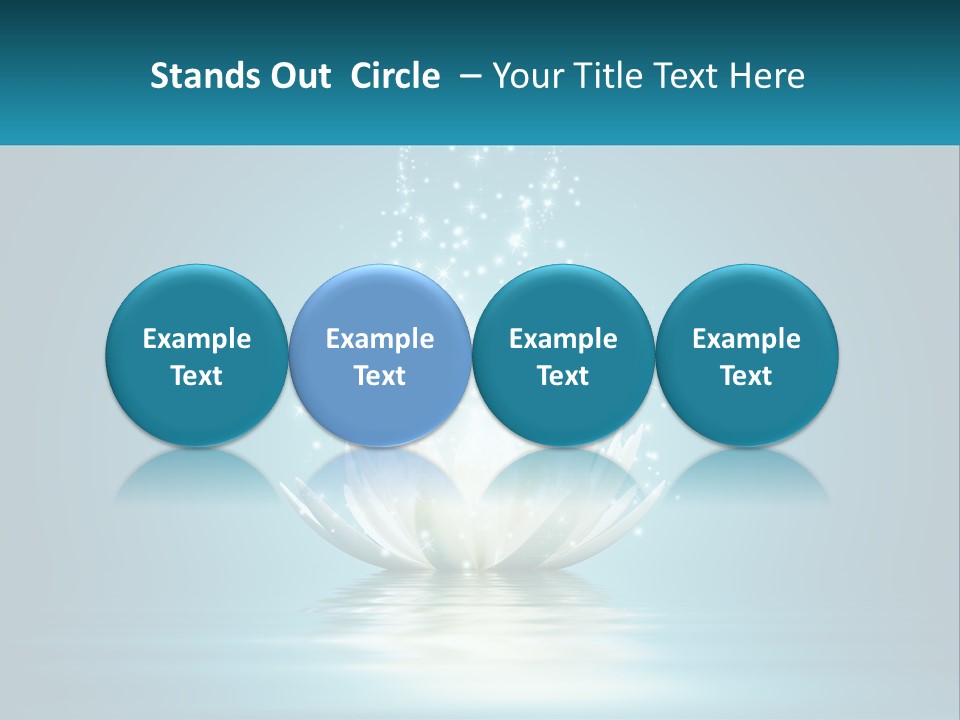 Stands Out Circle – Your Title Text Here

Example Text

Example Text

Example Text

Example Text